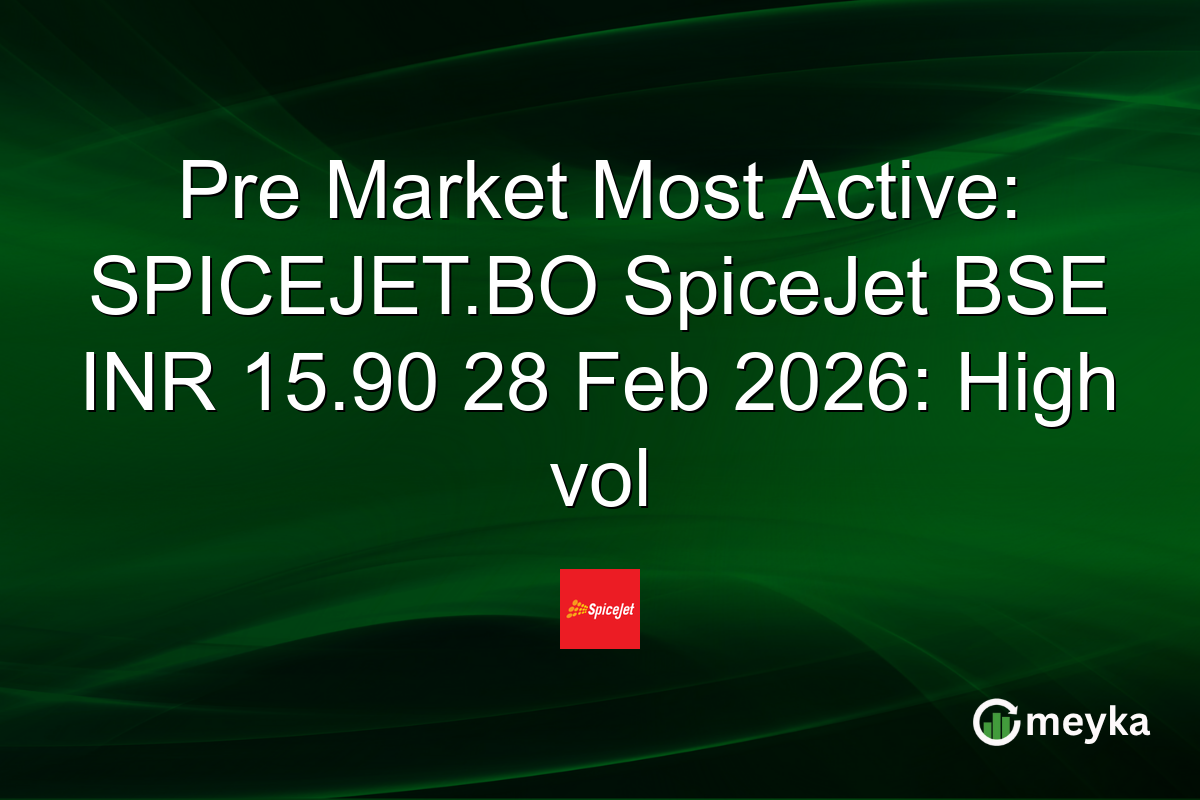 Pre Market Most Active: SPICEJET.BO SpiceJet BSE INR 15.90 28 Feb 2026: High vol

SpiceJet

meyka